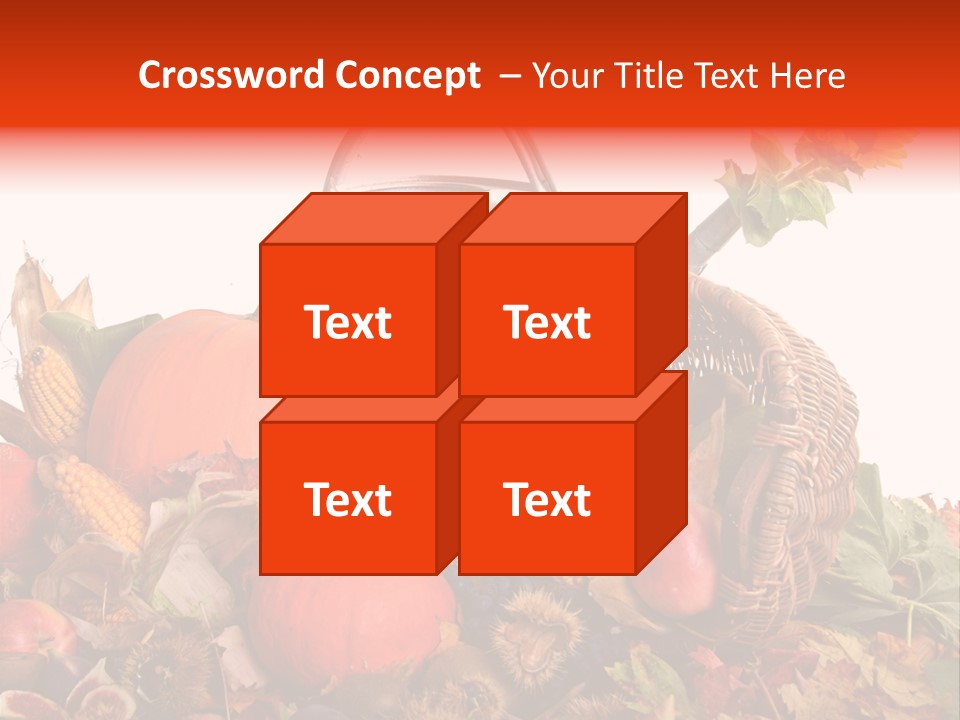 Crossword Concept – Your Title Text Here

Text

Text

Text

Text